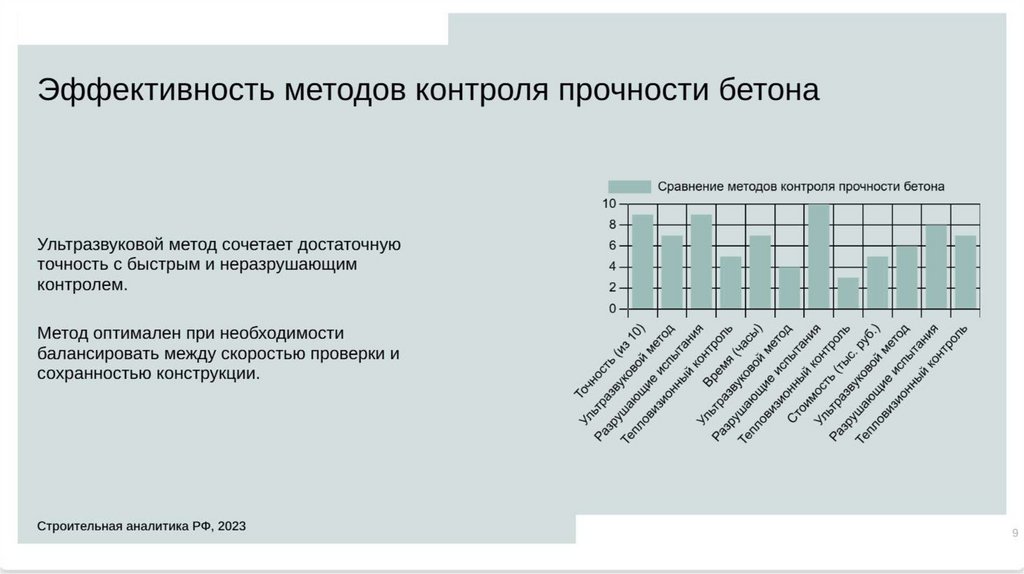 Эффективность методов контроля прочности бетона

Ультразвуковой метод сочетает достаточную точность с быстрым и неразрушающим контролем.

Метод оптимален при необходимости балансировать между скоростью проверки и сохранностью конструкции.

Сравнение методов контроля прочности бетона

10
8
6
4
2
0

Точность (из 10)
Ультразвуковой метод
Разрушающие испытания
Тепловизионный контроль
Время (часы)
Ультразвуковой метод
Разрушающие испытания
Тепловизионный контроль
Стоимость (тыс. руб.)
Ультразвуковой метод
Разрушающие испытания
Тепловизионный контроль

Строительная аналитика РФ, 2023

9